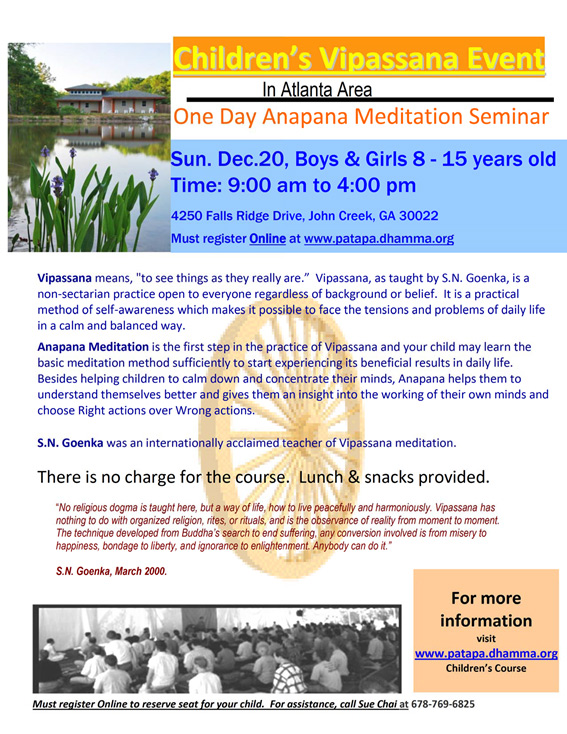 Children's Vipassana Event

In Atlanta Area

One Day Anapana Meditation Seminar

Sun. Dec.20, Boys & Girls 8 - 15 years old

Time: 9:00 am to 4:00 pm

4250 Falls Ridge Drive, John Creek, GA 30022

Must register Online at www.patapa.dhamma.org

Vipassana means, "to see things as they really are." Vipassana, as taught by S.N. Goenka, is a non-sectarian practice open to everyone regardless of background or belief. It is a practical method of self-awareness which makes it possible to face the tensions and problems of daily life in a calm and balanced way.

Anapana Meditation is the first step in the practice of Vipassana and your child may learn the basic meditation method sufficiently to start experiencing its beneficial results in daily life. Besides helping children to calm down and concentrate their minds, Anapana helps them to understand themselves better and gives them an insight into the working of their own minds and choose Right actions over Wrong actions.

S.N. Goenka was an internationally acclaimed teacher of Vipassana meditation.

There is no charge for the course. Lunch & snacks provided.

"No religious dogma is taught here, but a way of life, how to live peacefully and harmoniously. Vipassana has nothing to do with organized religion, rites, or rituals, and is the observance of reality from moment to moment. The technique developed from Buddha's search to end suffering, any conversion involved is from misery to happiness, bondage to liberty, and ignorance to enlightenment. Anybody can do it."

S.N. Goenka, March 2000.

For more information visit www.patapa.dhamma.org Children's Course

Must register Online to reserve seat for your child. For assistance, call Sue Chai at 678-769-6825